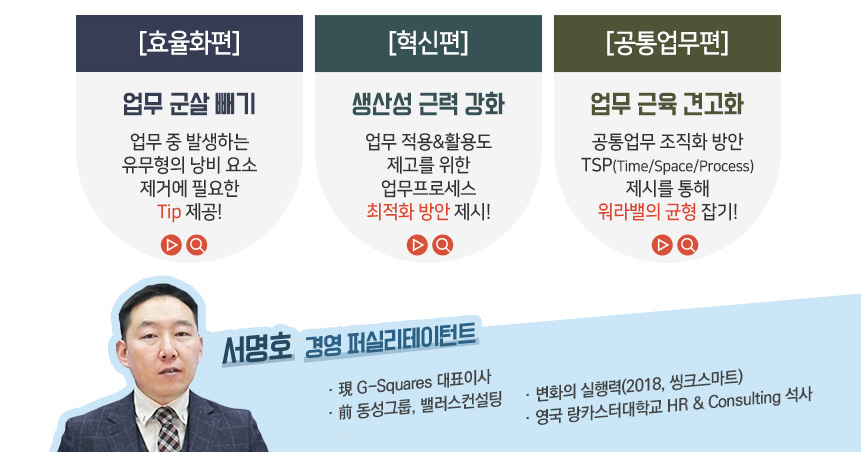 [효율화편]

업무 군살 빼기

업무 중 발생하는 유무형의 낭비 요소 제거에 필요한 Tip 제공!

[혁신편]

생산성 근력 강화

업무 적용&활용도 제고를 위한 업무프로세스 최적화 방안 제시!

[공통업무편]

업무 근육 견고화

공통업무 조직화 방안 TSP(Time/Space/Process) 제시를 통해 워라밸의 균형 잡기!

서명호 경영 퍼실리테이턴트

· 現 G-Squares 대표이사
· 前 동성그룹, 밸러스컨설팅

· 변화의 실행력(2018, 씽크스마트)
· 영국 랑카스터대학교 HR & Consulting 석사